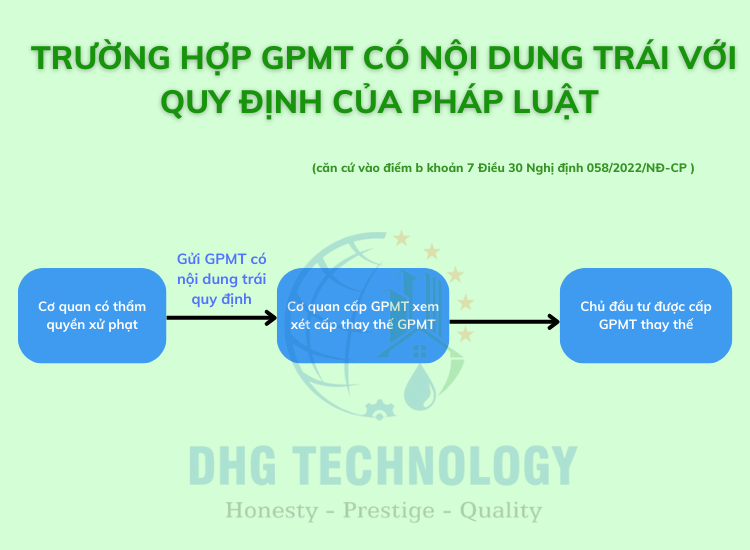 TRƯỜNG HỢP GPMT CÓ NỘI DUNG TRÁI VỚI QUY ĐỊNH CỦA PHÁP LUẬT

(căn cứ vào điểm b khoản 7 Điều 30 Nghị định 058/2022/NĐ-CP )

Cơ quan có thẩm quyền xử phạt

Gửi GPMT có nội dung trái quy định

Cơ quan cấp GPMT xem xét cấp thay thế GPMT

Chủ đầu tư được cấp GPMT thay thế

DHG TECHNOLOGY

Honesty - Prestige - Quality